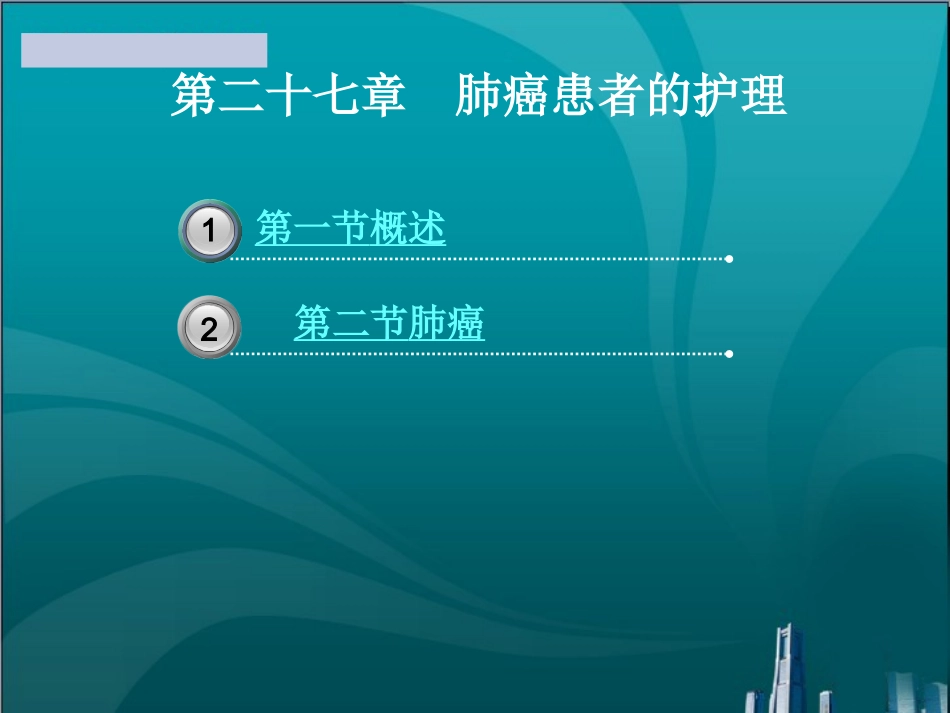 第二十七章　肺癌患者的护理

1 第一节概述

2 第二节肺癌